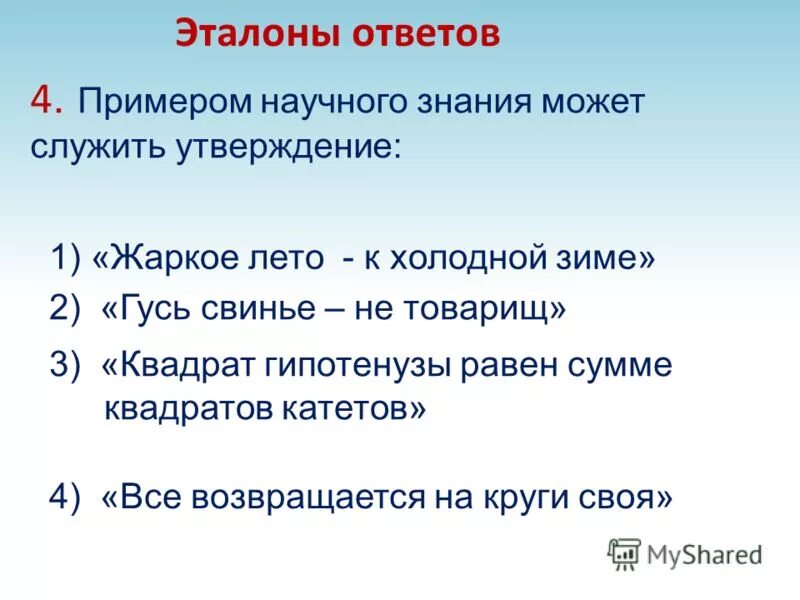 Эталоны ответов

4. Примером научного знания может служить утверждение:

1) «Жаркое лето - к холодной зиме»

2) «Гусь свинье – не товарищ»

3) «Квадрат гипотенузы равен сумме квадратов катетов»

4) «Все возвращается на круги своя»

MyShared